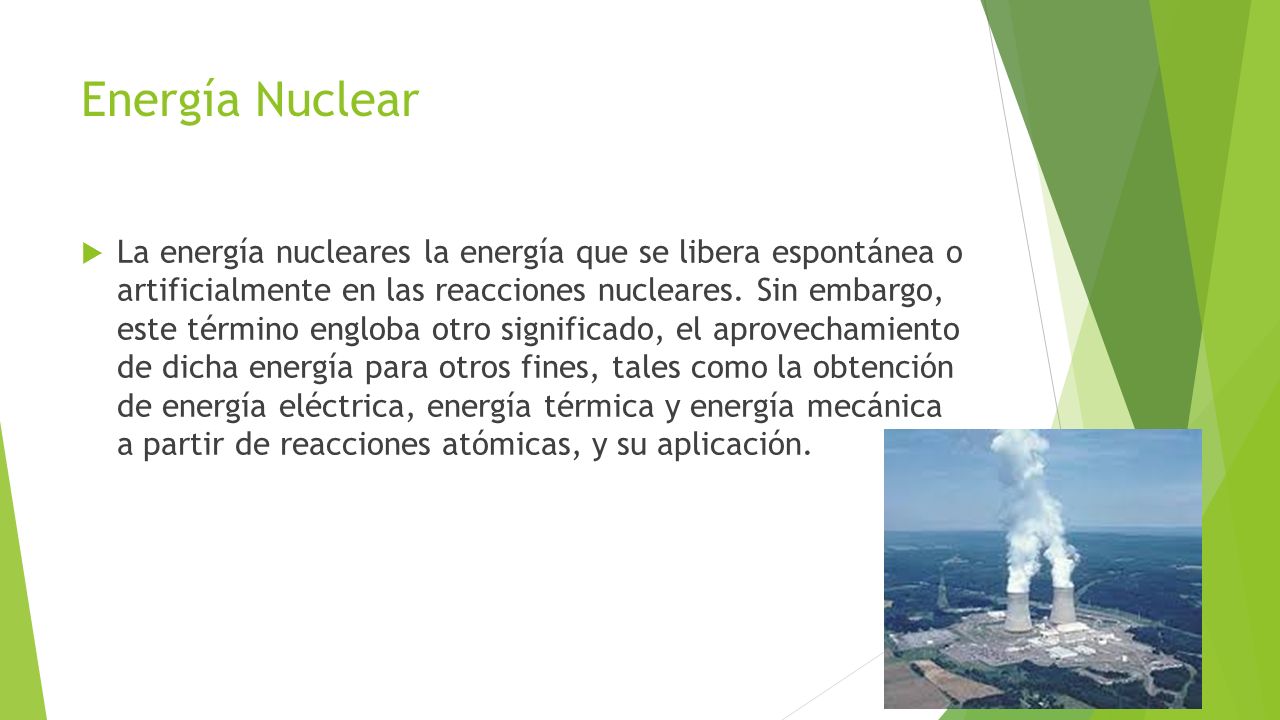 Energía Nuclear

La energía nucleares la energía que se libera espontánea o artificialmente en las reacciones nucleares. Sin embargo, este término engloba otro significado, el aprovechamiento de dicha energía para otros fines, tales como la obtención de energía eléctrica, energía térmica y energía mecánica a partir de reacciones atómicas, y su aplicación.